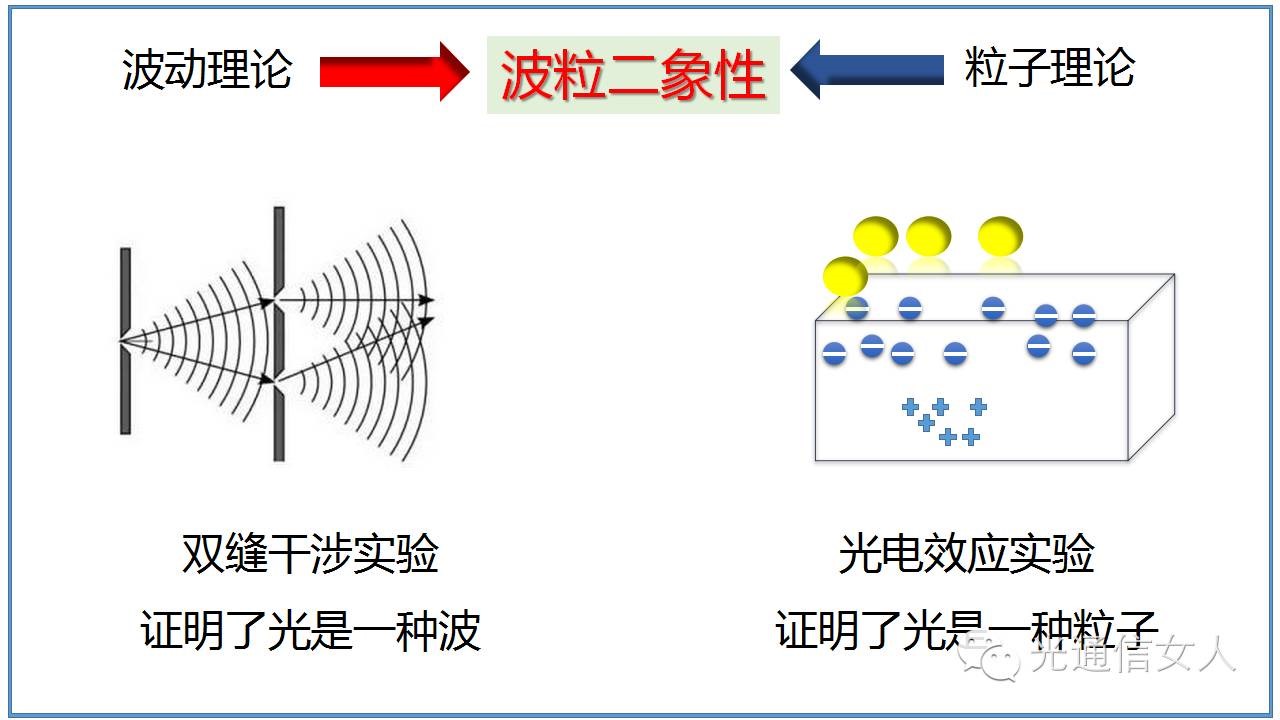 波动理论

波粒二象性

粒子理论

双缝干涉实验

证明了光是一种波

光电效应实验

证明了光是一种粒子

光通信女人